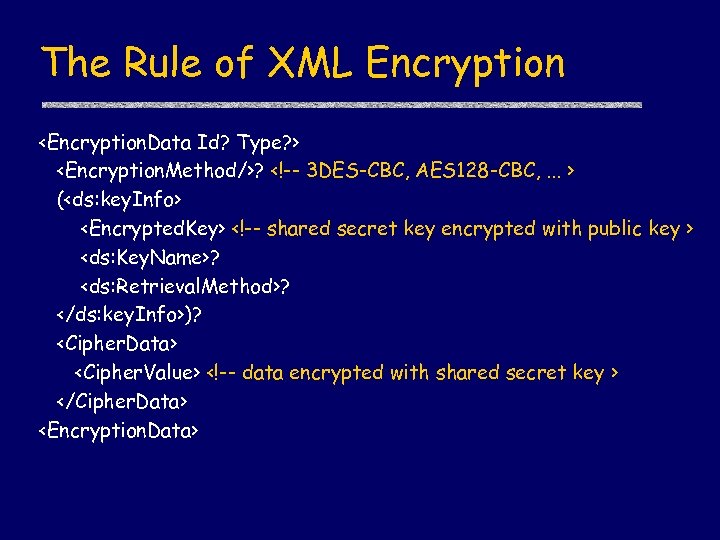 The Rule of XML Encryption

<EncryptionData Id? Type?>
<EncryptionMethod/>? <!-- 3DES-CBC, AES128-CBC, ... >
(<ds:keyInfo>
<EncryptedKey> <!-- shared secret key encrypted with public key >
<ds:KeyName>?
<ds:RetrievalMethod>?
</ds:keyInfo>)?
<CipherData>
<CipherValue> <!-- data encrypted with shared secret key >
</CipherData>
<EncryptionData>